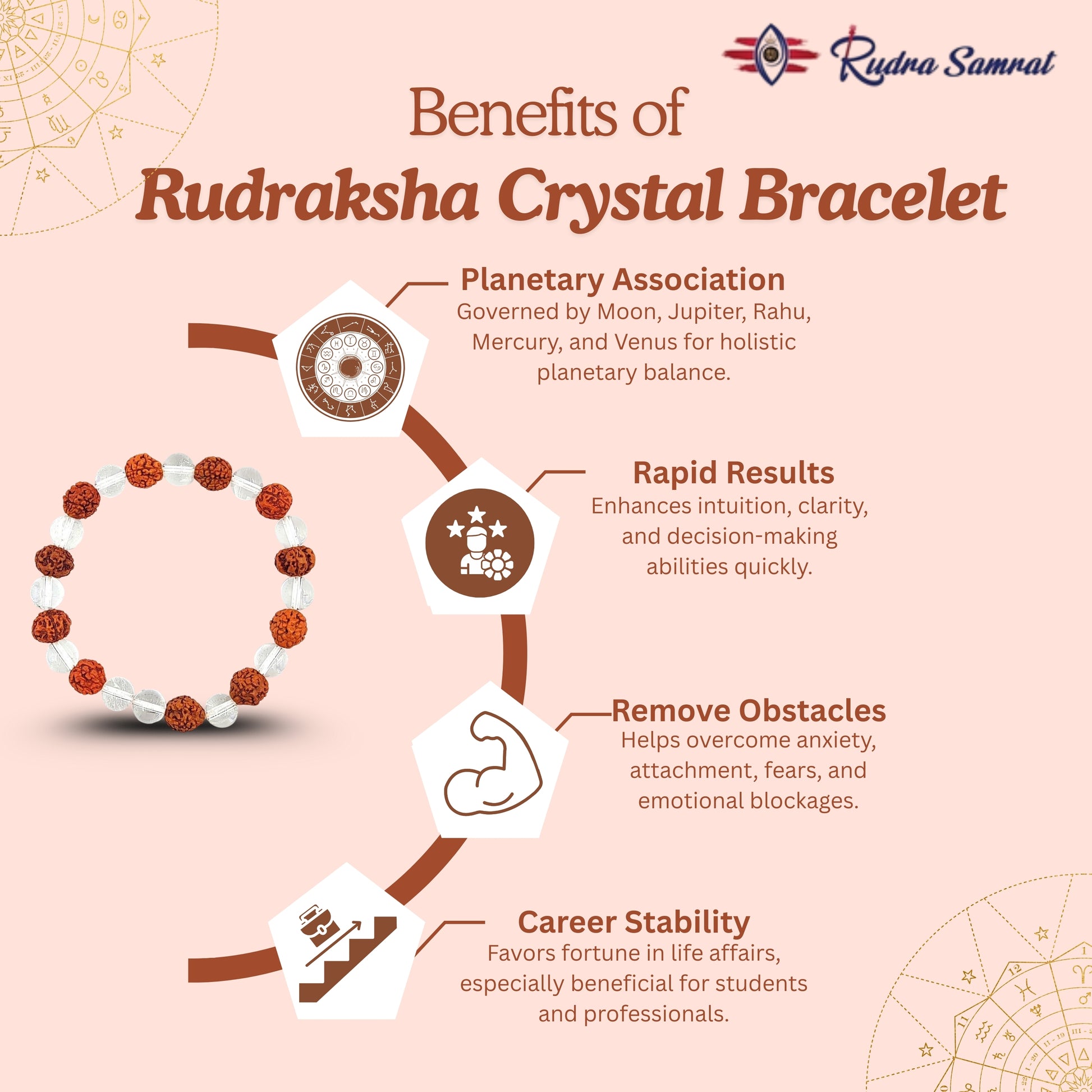 Rudra Samrat

Benefits of
Rudraksha Crystal Bracelet

Planetary Association
Governed by Moon, Jupiter, Rahu, Mercury, and Venus for holistic planetary balance.

Rapid Results
Enhances intuition, clarity, and decision-making abilities quickly.

Remove Obstacles
Helps overcome anxiety, attachment, fears, and emotional blockages.

Career Stability
Favors fortune in life affairs, especially beneficial for students and professionals.